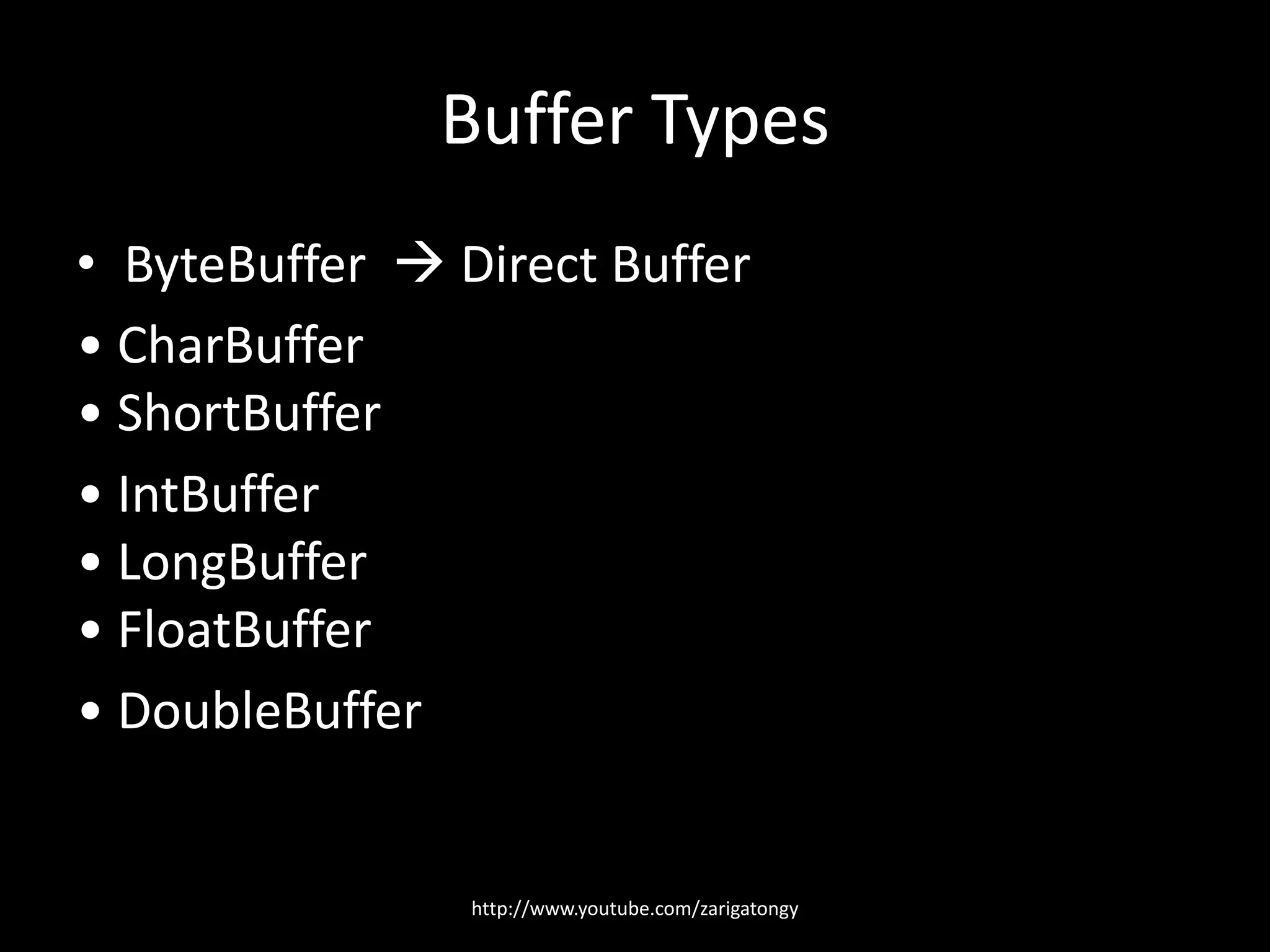 Buffer Types

• ByteBuffer → Direct Buffer
• CharBuffer
• ShortBuffer
• IntBuffer
• LongBuffer
• FloatBuffer
• DoubleBuffer

http://www.youtube.com/zarigatongy